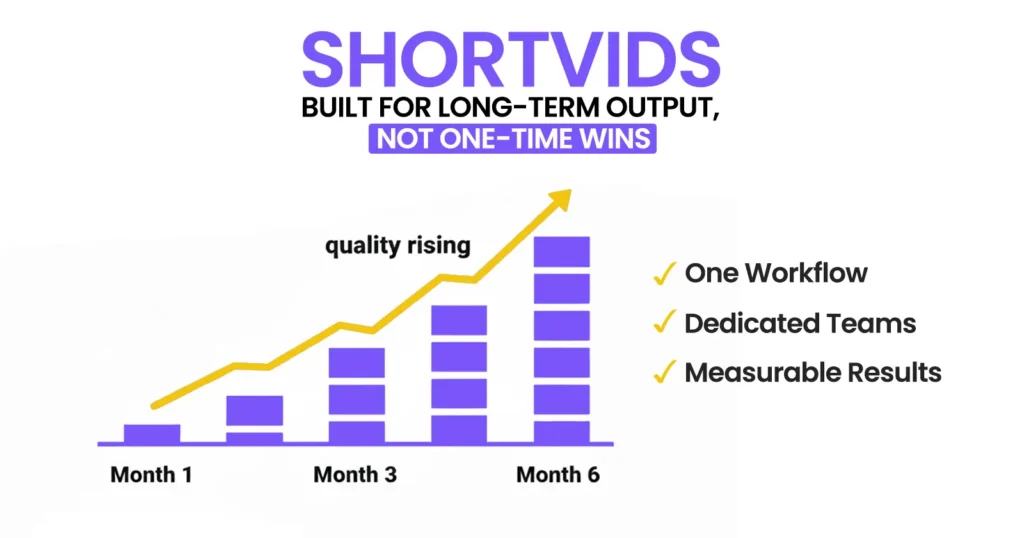 SHORTVIDS
BUILT FOR LONG-TERM OUTPUT,
NOT ONE-TIME WINS

quality rising

Month 1
Month 3
Month 6

✓ One Workflow
✓ Dedicated Teams
✓ Measurable Results